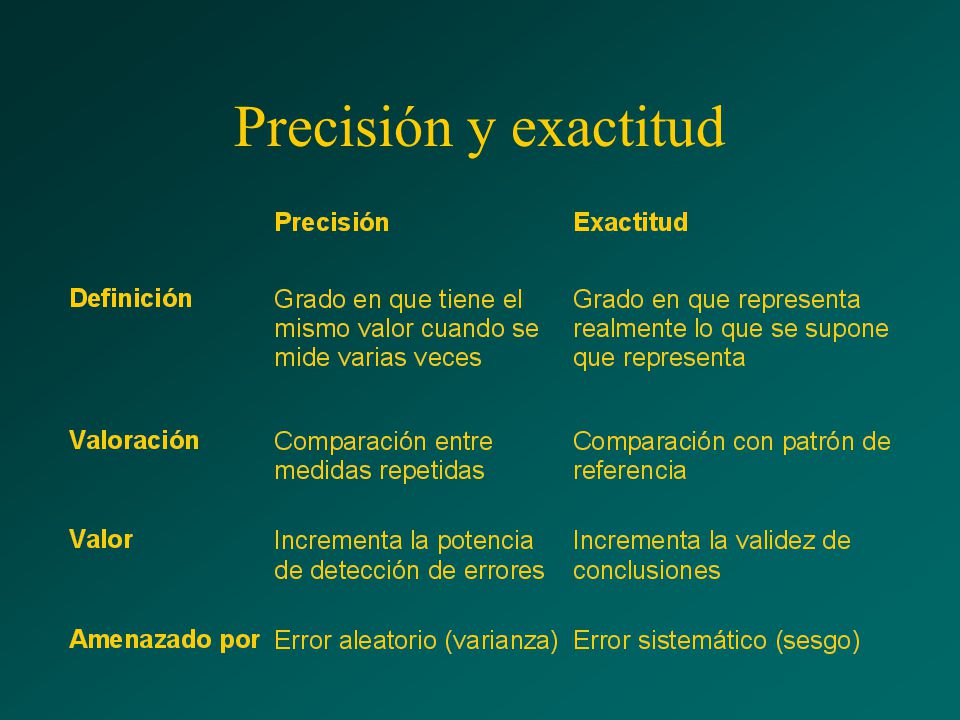 Precisión y exactitud

| | Precisión | Exactitud |
|---|---|---|
| Definición | Grado en que tiene el mismo valor cuando se mide varias veces | Grado en que representa realmente lo que se supone que representa |
| Valoración | Comparación entre medidas repetidas | Comparación con patrón de referencia |
| Valor | Incrementa la potencia de detección de errores | Incrementa la validez de conclusiones |
| Amenazado por | Error aleatorio (varianza) | Error sistemático (sesgo) |